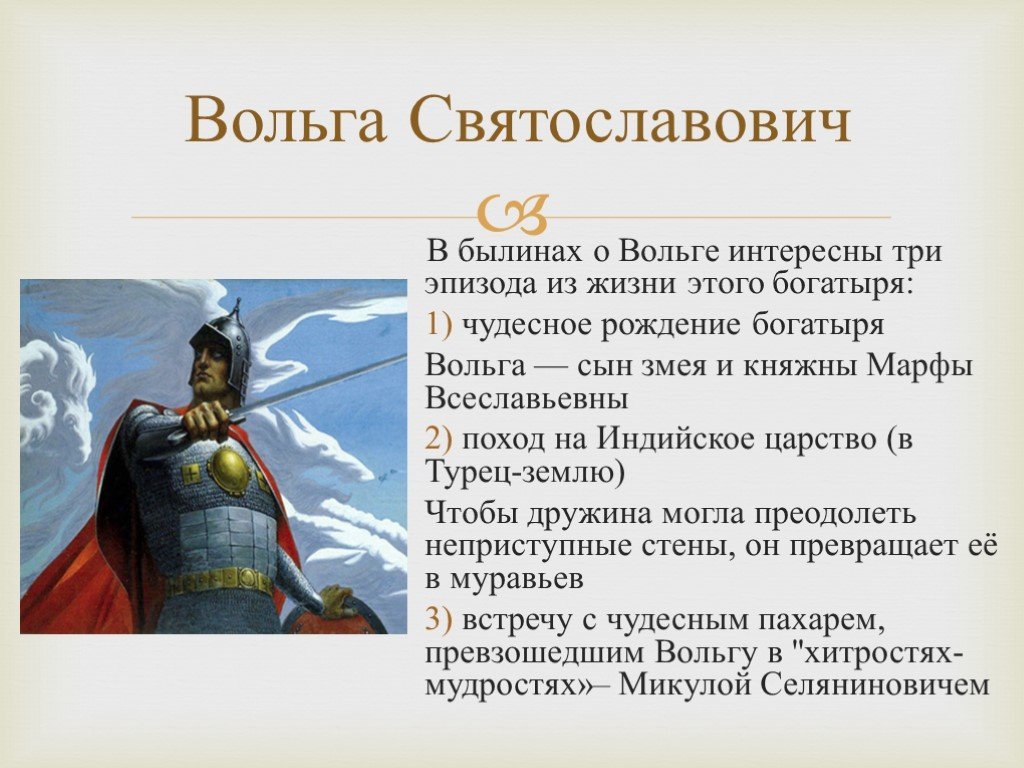 Вольга Святославович

В былинах о Вольге интересны три эпизода из жизни этого богатыря:

1) чудесное рождение богатыря

Вольга — сын змея и княжны Марфы Всеславьевны

2) поход на Индийское царство (в Турец-землю)

Чтобы дружина могла преодолеть неприступные стены, он превращает её в муравьев

3) встречу с чудесным пахарем, превзошедшим Вольгу в "хитростях-мудростях»– Микулой Селяниновичем